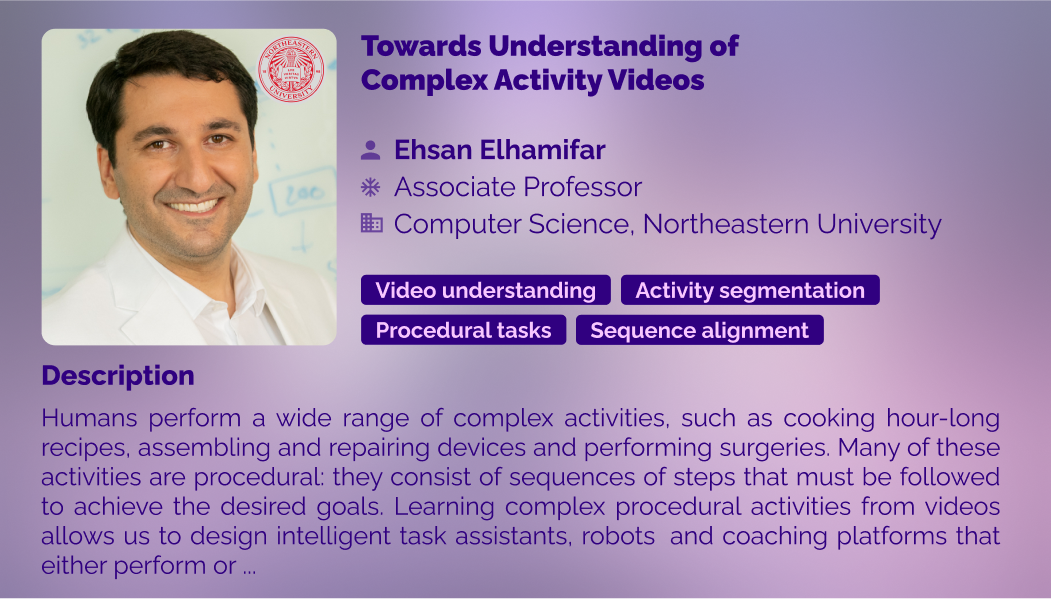 NORTHEASTERN UNIVERSITY

Towards Understanding of Complex Activity Videos

Ehsan Elhamifar
Associate Professor
Computer Science, Northeastern University

Video understanding
Activity segmentation
Procedural tasks
Sequence alignment

Description

Humans perform a wide range of complex activities, such as cooking hour-long recipes, assembling and repairing devices and performing surgeries. Many of these activities are procedural: they consist of sequences of steps that must be followed to achieve the desired goals. Learning complex procedural activities from videos allows us to design intelligent task assistants, robots and coaching platforms that either perform or ...